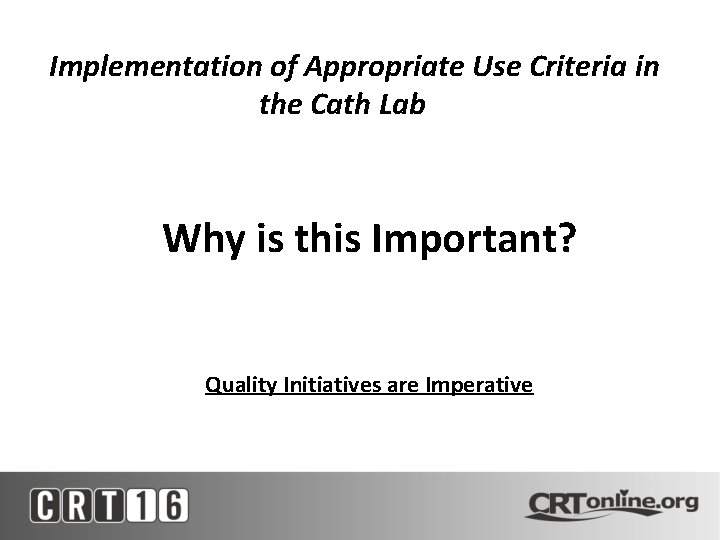 Implementation of Appropriate Use Criteria in the Cath Lab

Why is this Important?

Quality Initiatives are Imperative

CRT16

CRTonline.org